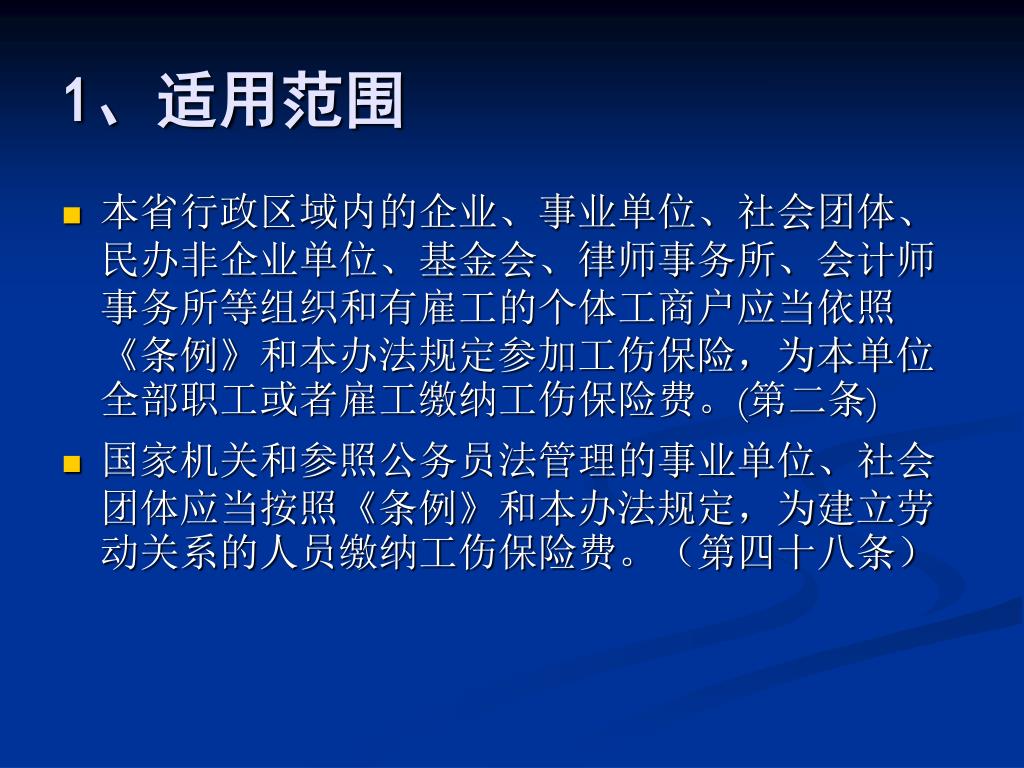 1、适用范围

本省行政区域内的企业、事业单位、社会团体、民办非企业单位、基金会、律师事务所、会计师事务所等组织和有雇工的个体工商户应当依照《条例》和本办法规定参加工伤保险，为本单位全部职工或者雇工缴纳工伤保险费。(第二条)

国家机关和参照公务员法管理的事业单位、社会团体应当按照《条例》和本办法规定，为建立劳动关系的人员缴纳工伤保险费。（第四十八条）